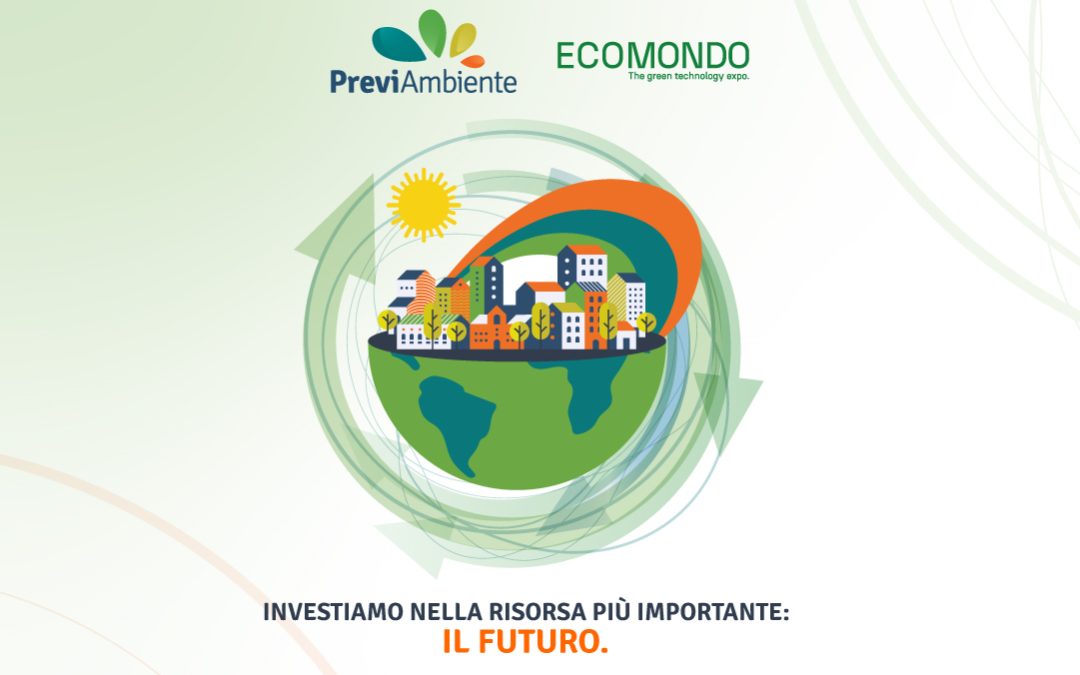 PreviAmbiente

ECOMONDO
The green technology expo.

INVESTIAMO NELLA RISORSA PIÙ IMPORTANTE:
IL FUTURO.